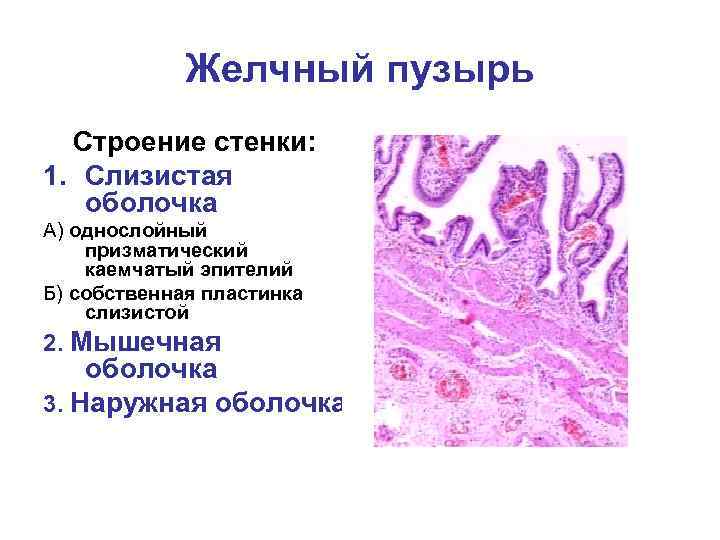 Желчный пузырь

Строение стенки:

1. Слизистая оболочка

А) однослойный призматический каемчатый эпителий

Б) собственная пластинка слизистой

2. Мышечная оболочка

3. Наружная оболочка